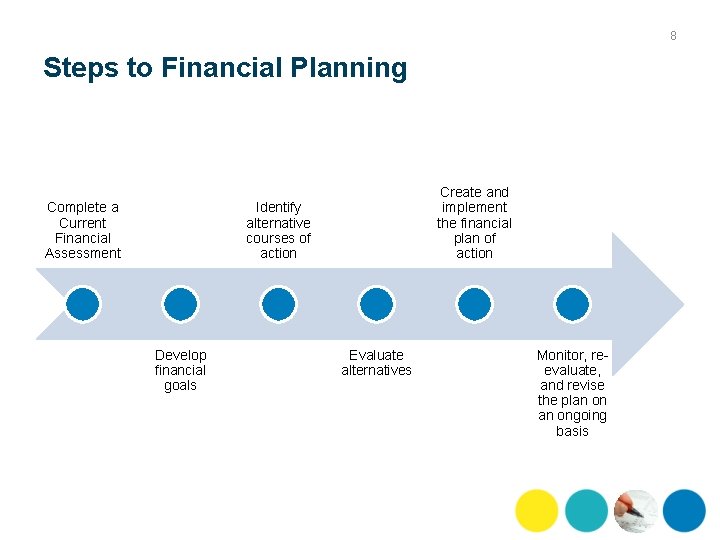 8

Steps to Financial Planning

Complete a Current Financial Assessment

Develop financial goals

Identify alternative courses of action

Evaluate alternatives

Create and implement the financial plan of action

Monitor, re-evaluate, and revise the plan on an ongoing basis